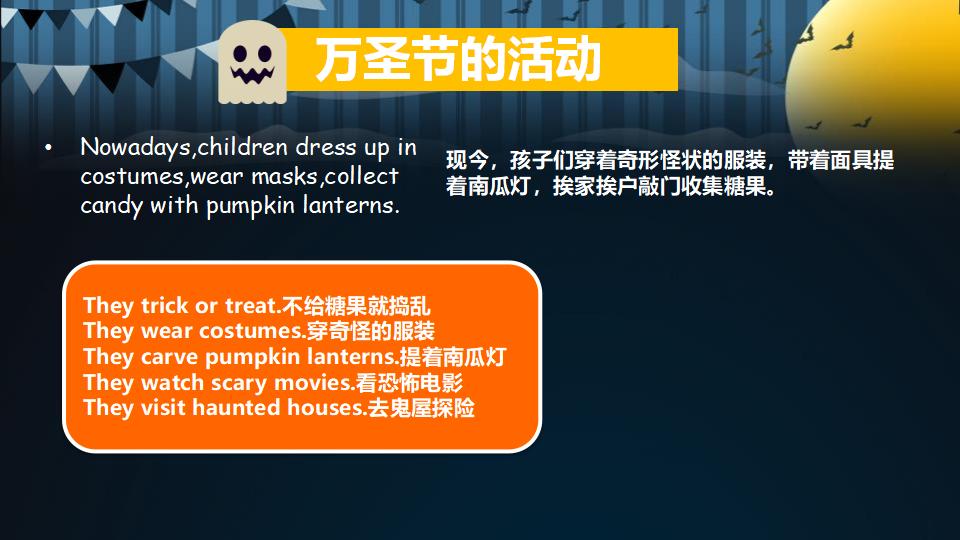 万圣节的活动

• Nowadays,children dress up in costumes,wear masks,collect candy with pumpkin lanterns.

现今，孩子们穿着奇形怪状的服装，带着面具提着南瓜灯，挨家挨户敲门收集糖果。

They trick or treat.不给糖果就捣乱
They wear costumes.穿奇怪的服装
They carve pumpkin lanterns.提着南瓜灯
They watch scary movies.看恐怖电影
They visit haunted houses.去鬼屋探险